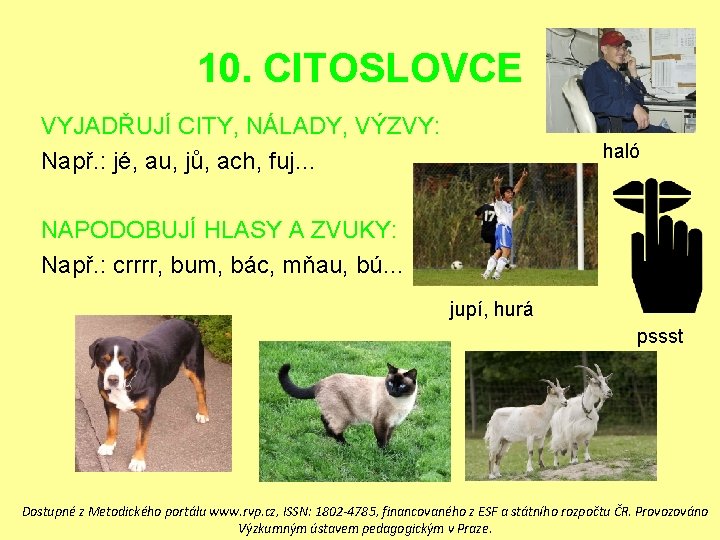 10. CITOSLOVCE

VYJADŘUJÍ CITY, NÁLADY, VÝZVY:

Např.: jé, au, jů, ach, fuj...

NAPODOBUJÍ HLASY A ZVUKY:

Např.: crrrr, bum, bác, mňau, bú...

haló

17

jupí, hurá

pssst

Dostupné z Metodického portálu www.rvp.cz, ISSN: 1802-4785, financovaného z ESF a státního rozpočtu ČR. Provozováno Výzkumným ústavem pedagogickým v Praze.